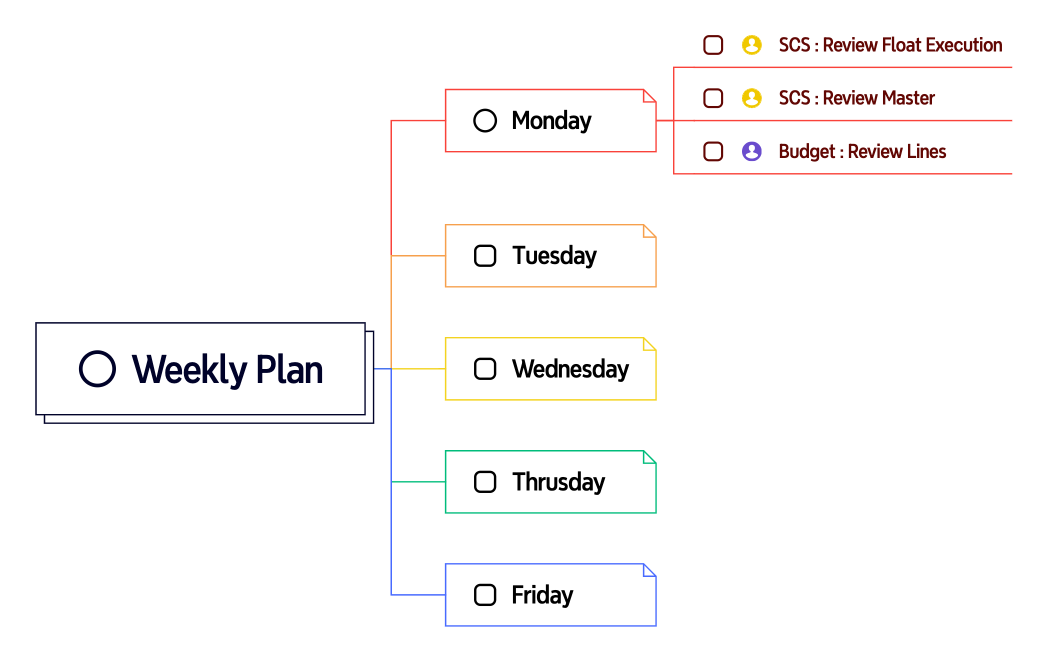 Weekly Plan

Monday

SCS : Review Float Execution

SCS : Review Master

Budget : Review Lines

Tuesday

Wednesday

Thrusday

Friday